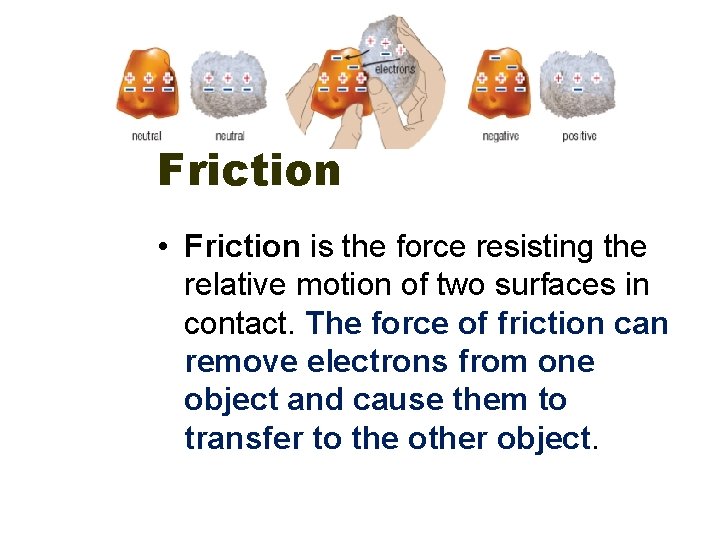 electrons

neutral neutral negative positive

Friction

• Friction is the force resisting the relative motion of two surfaces in contact. The force of friction can remove electrons from one object and cause them to transfer to the other object.